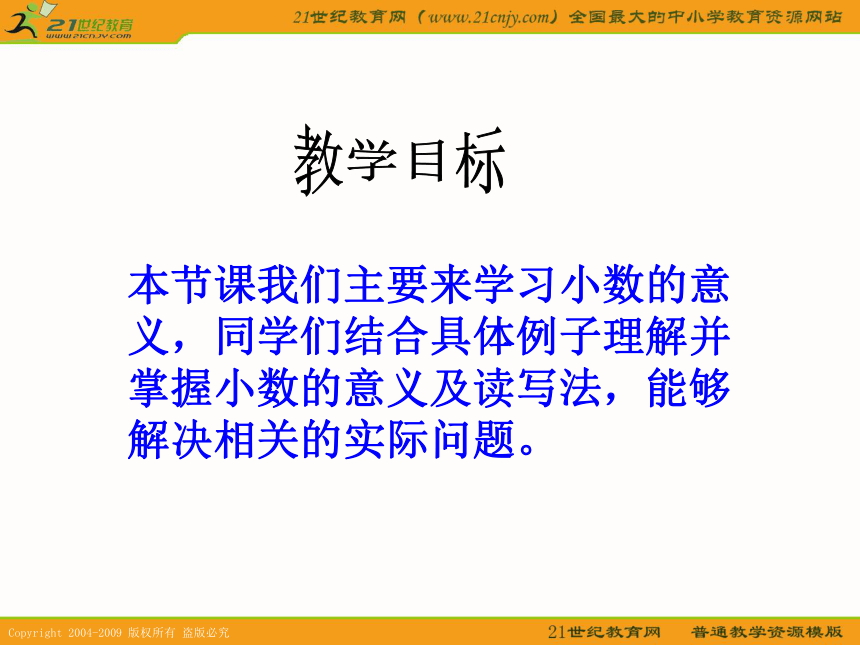 21世纪教育
www.21cnjy.com

21世纪教育网（www.21cnjy.com）全国最大的中小学教育资源网站

教学目标

本节课我们主要来学习小数的意义，同学们结合具体例子理解并掌握小数的意义及读写法，能够解决相关的实际问题。

Copyright 2004-2009 版权所有 盗版必究

21世纪教育网 普通教学资源模版